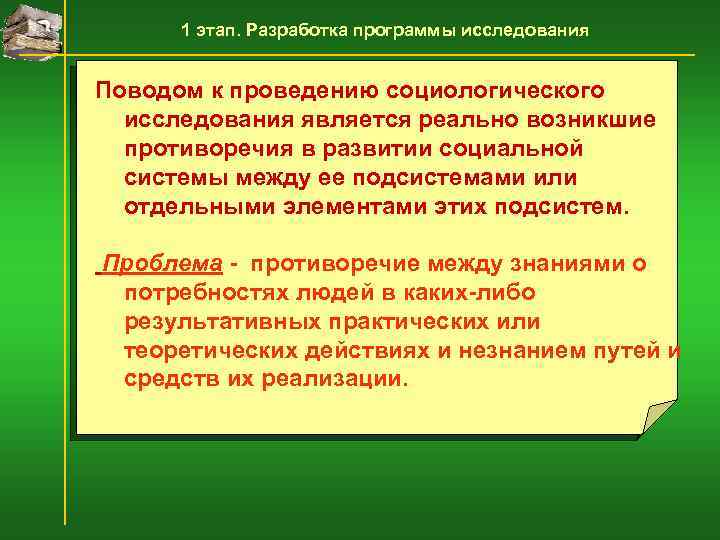 1 этап. Разработка программы исследования

Поводом к проведению социологического исследования является реально возникшие противоречия в развитии социальной системы между ее подсистемами или отдельными элементами этих подсистем.

Проблема - противоречие между знаниями о потребностях людей в каких-либо результативных практических или теоретических действиях и незнанием путей и средств их реализации.